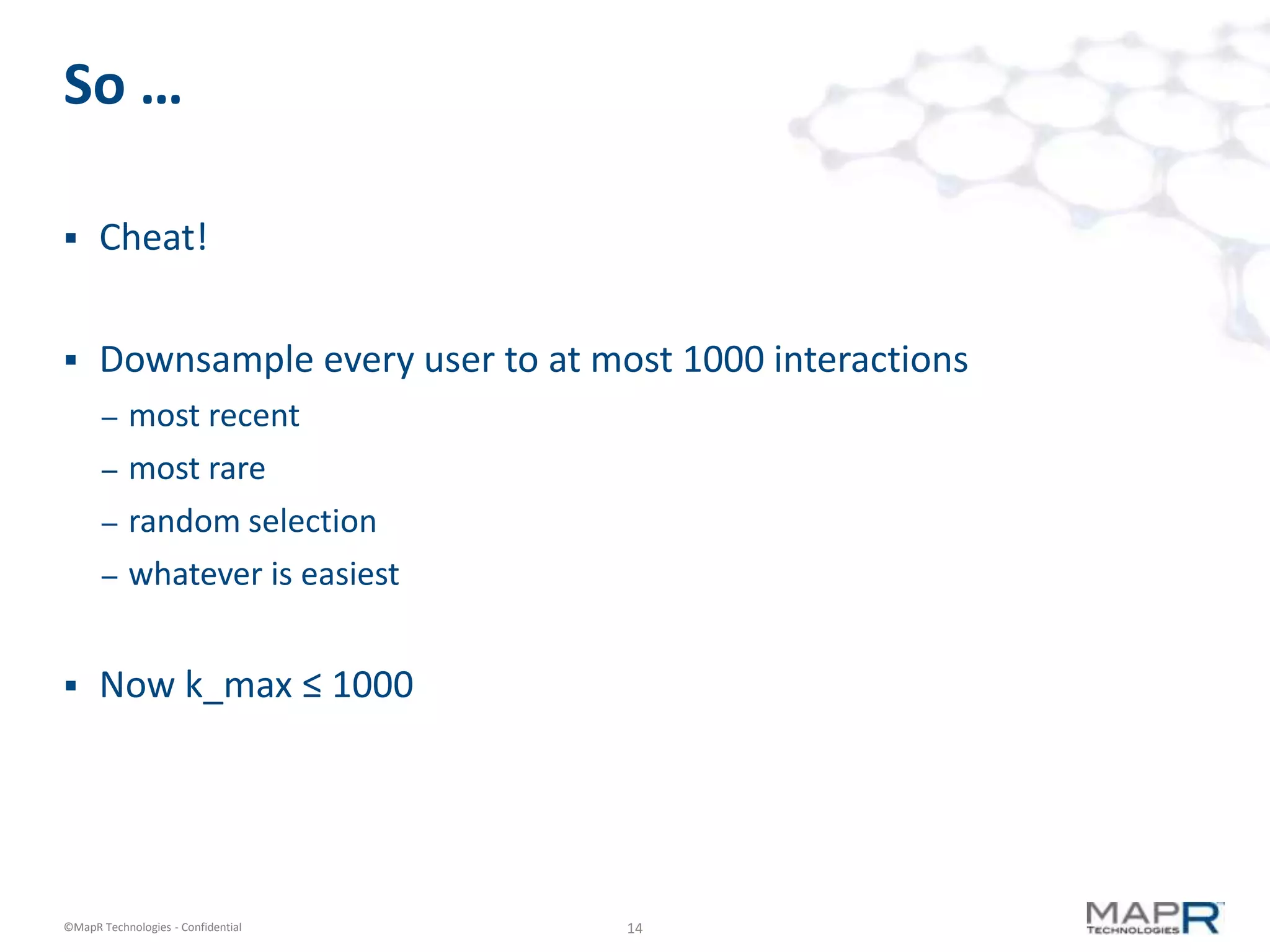 So …

▪ Cheat!

▪ Downsample every user to at most 1000 interactions
– most recent
– most rare
– random selection
– whatever is easiest

▪ Now k_max ≤ 1000

©MapR Technologies - Confidential

14

MAPR TECHNOLOGIES